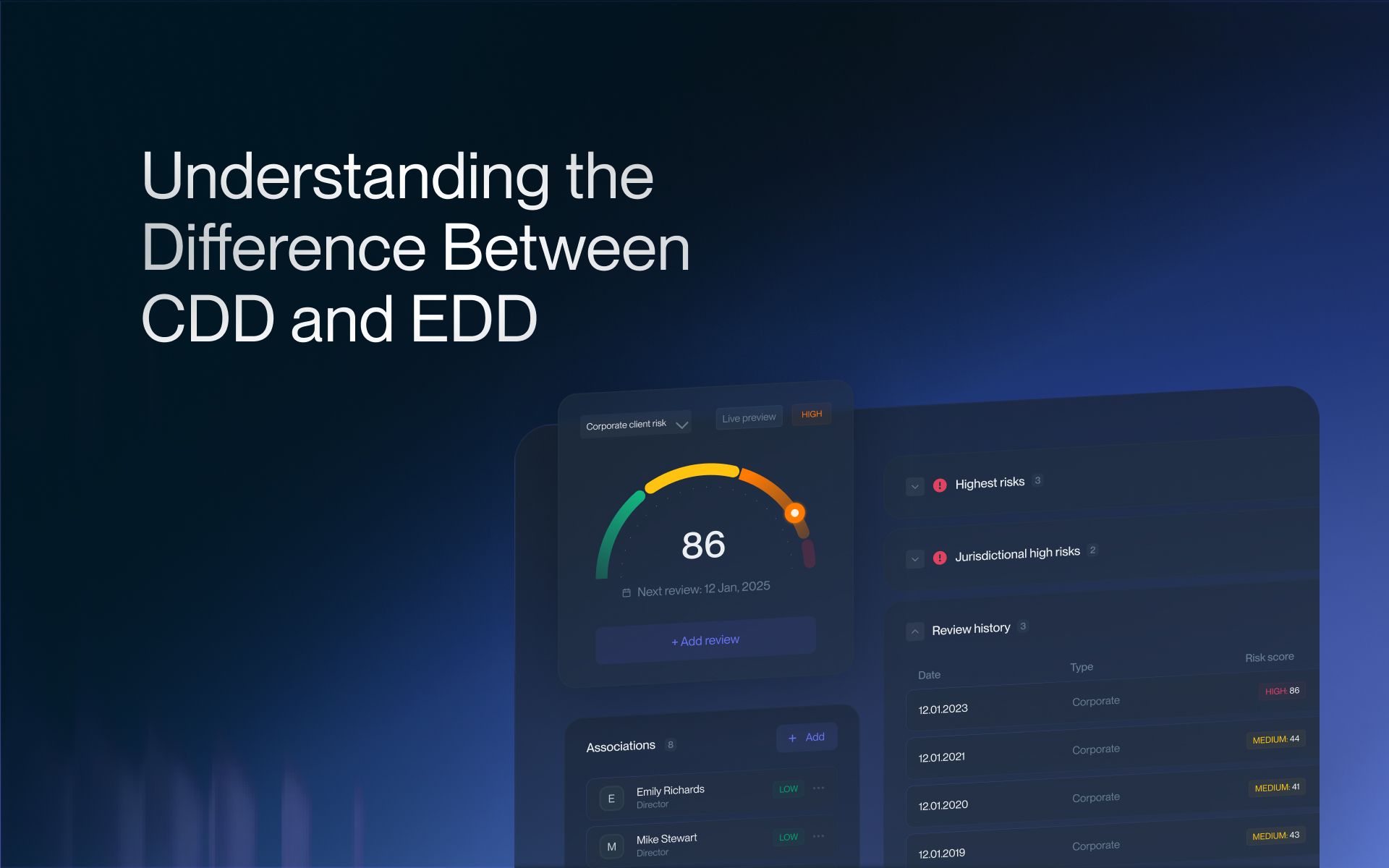 Understanding the Difference Between CDD and EDD

Corporate client risk

Live preview

HIGH

86

Next review: 12 Jan, 2025

+ Add review

Associations 8

+ Add

E Emily Richards Director LOW

M Mike Stewart Director LOW

Highest risks 3

Jurisdictional high risks 2

Review history 3

| Date | Type | Risk score |
|---|---|---|
| 12.01.2023 | Corporate | HIGH: 86 |
| 12.01.2021 | Corporate | MEDIUM: 44 |
| 12.01.2020 | Corporate | MEDIUM: 41 |
| 12.01.2019 | Corporate | MEDIUM: 43 |